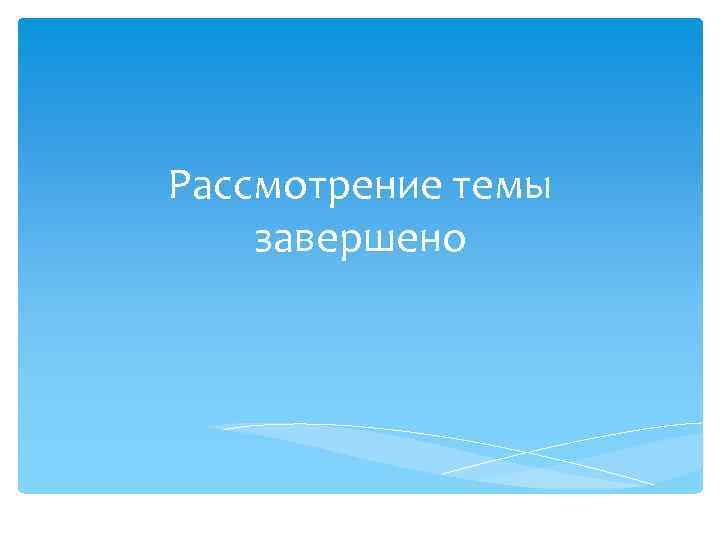 Рассмотрение темы завершено